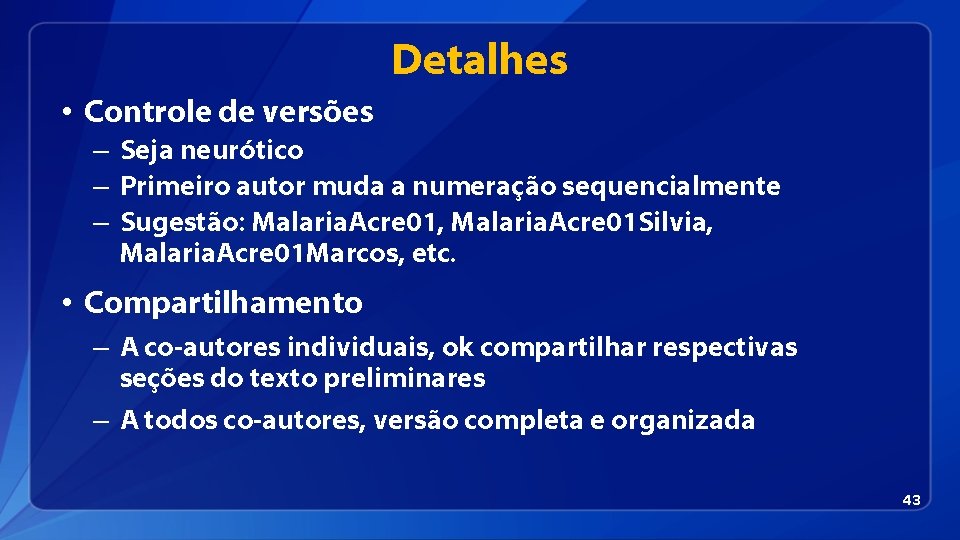 Detalhes

• Controle de versões
– Seja neurótico
– Primeiro autor muda a numeração sequencialmente
– Sugestão: MalariaAcre01, MalariaAcre01Silvia, MalariaAcre01Marcos, etc.

• Compartilhamento
– A co-autores individuais, ok compartilhar respectivas seções do texto preliminares
– A todos co-autores, versão completa e organizada

43